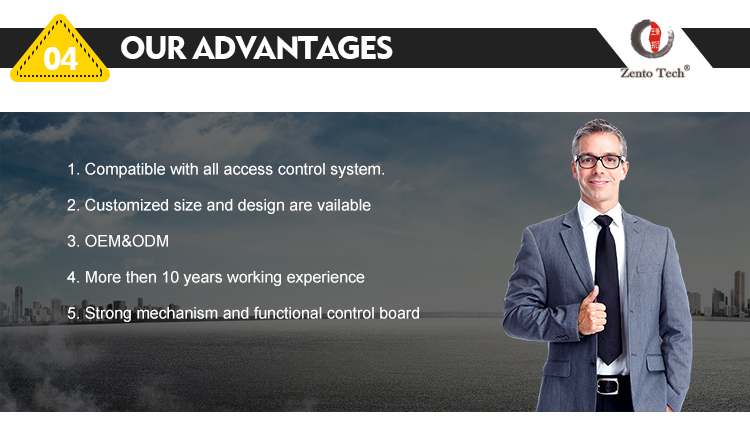 04

OUR ADVANTAGES

Zento Tech®

1. Compatible with all access control system.

2. Customized size and design are vailable

3. OEM&ODM

4. More then 10 years working experience

5. Strong mechanism and functional control board